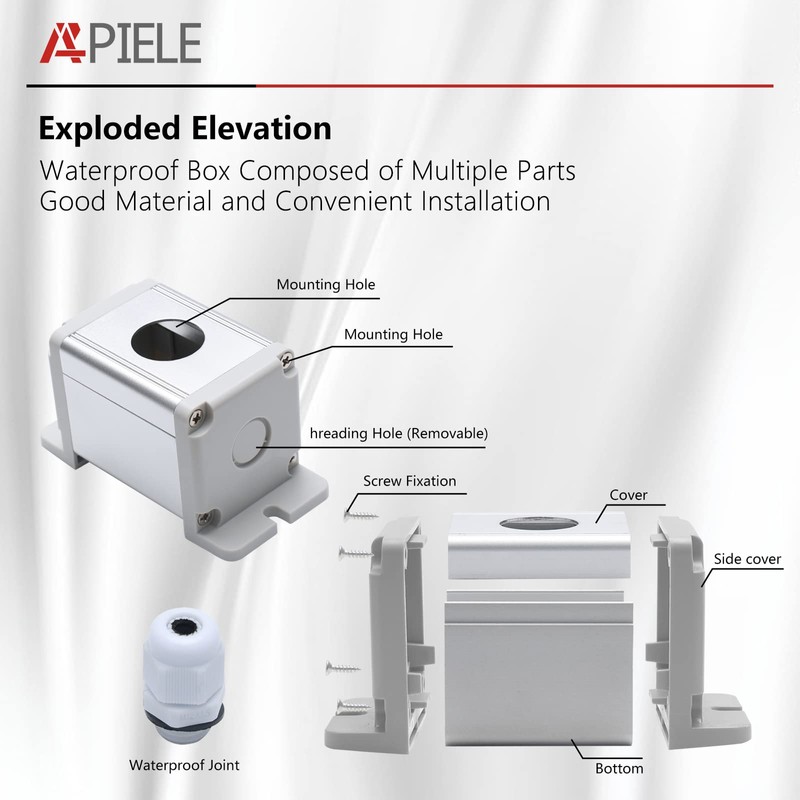 APIELE

Exploded Elevation

Waterproof Box Composed of Multiple Parts
Good Material and Convenient Installation

Mounting Hole

Mounting Hole

hreading Hole (Removable)

Screw Fixation

Cover

Side cover

Waterproof Joint

Bottom